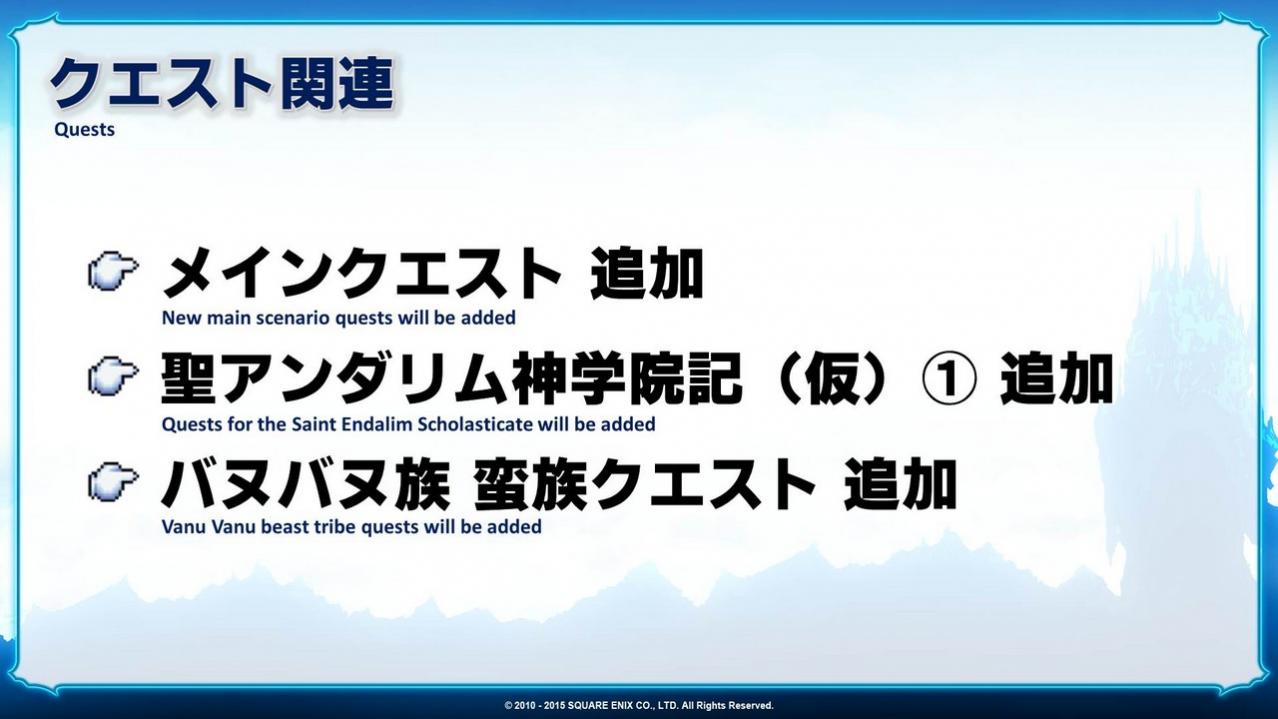 クエスト関連
Quests

メインクエスト 追加
New main scenario quests will be added

聖アンダリム神学院記（仮）① 追加
Quests for the Saint Endalim Scholasticate will be added

バヌバヌ族 蛮族クエスト 追加
Vanu Vanu beast tribe quests will be added

© 2010 - 2015 SQUARE ENIX CO., LTD. All Rights Reserved.